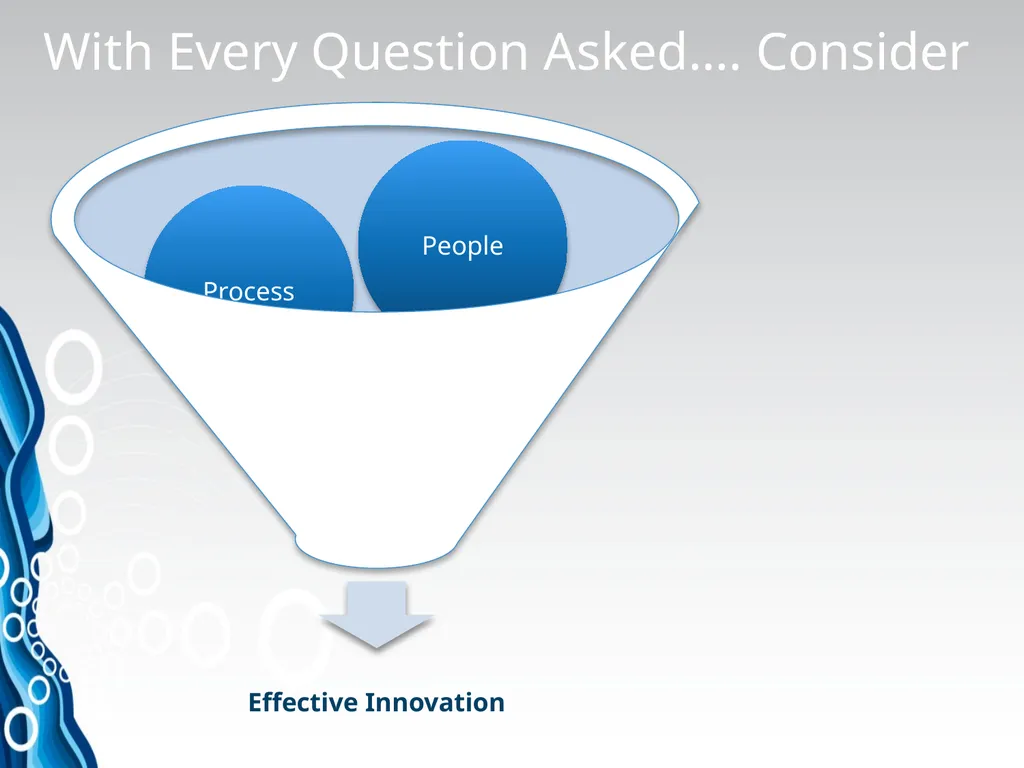 With Every Question Asked…. Consider

Process

People

Effective Innovation